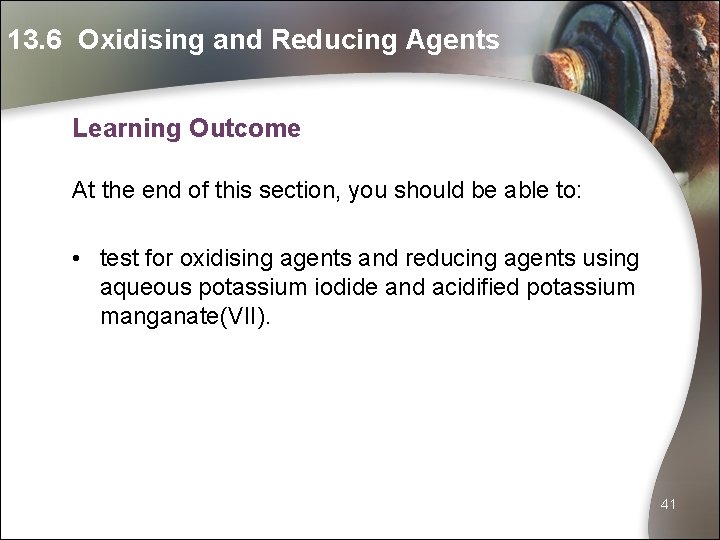 13.6 Oxidising and Reducing Agents

Learning Outcome

At the end of this section, you should be able to:

• test for oxidising agents and reducing agents using aqueous potassium iodide and acidified potassium manganate(VII).

41